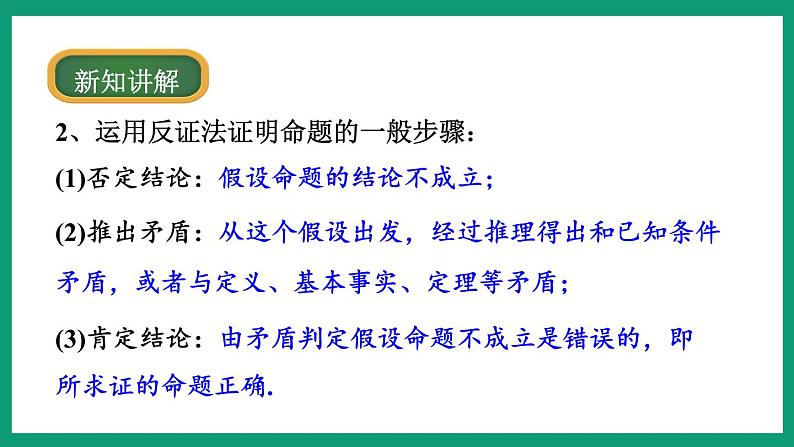 新知讲解

2、运用反证法证明命题的一般步骤：

(1)否定结论：假设命题的结论不成立；

(2)推出矛盾：从这个假设出发，经过推理得出和已知条件矛盾，或者与定义、基本事实、定理等矛盾；

(3)肯定结论：由矛盾判定假设命题不成立是错误的，即所求证的命题正确.